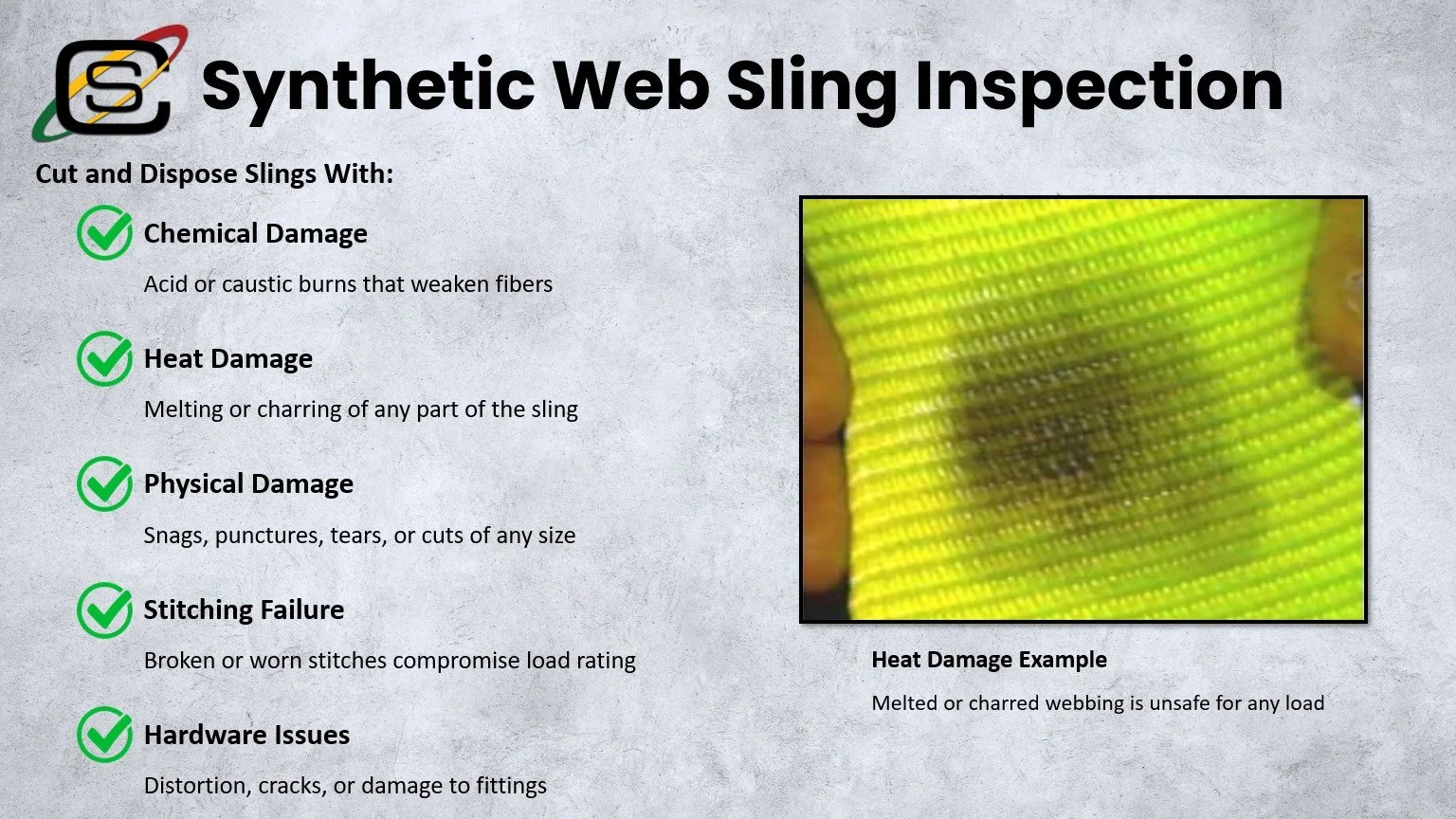 CS Synthetic Web Sling Inspection

Cut and Dispose Slings With:

Chemical Damage

Acid or caustic burns that weaken fibers

Heat Damage

Melting or charring of any part of the sling

Physical Damage

Snags, punctures, tears, or cuts of any size

Stitching Failure

Broken or worn stitches compromise load rating

Hardware Issues

Distortion, cracks, or damage to fittings

Heat Damage Example

Melted or charred webbing is unsafe for any load